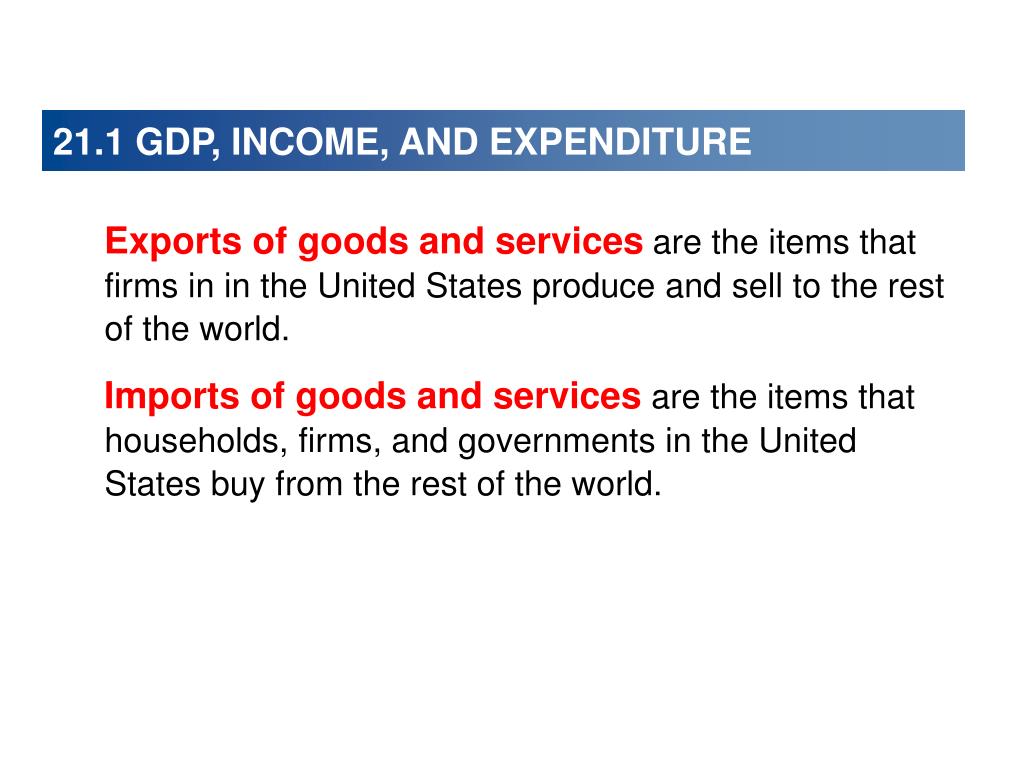 21.1 GDP, INCOME, AND EXPENDITURE

Exports of goods and services are the items that firms in in the United States produce and sell to the rest of the world.

Imports of goods and services are the items that households, firms, and governments in the United States buy from the rest of the world.